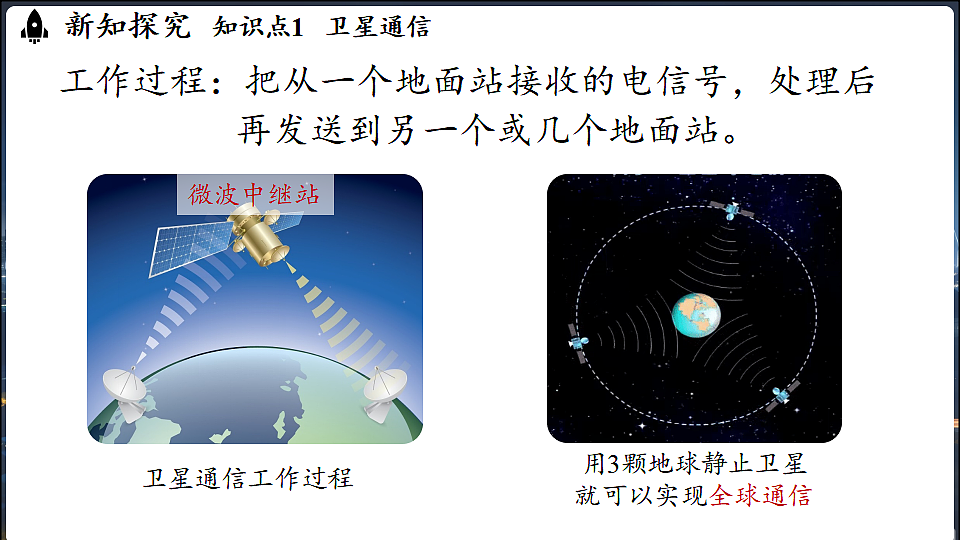 新知探究 知识点1 卫星通信

工作过程：把从一个地面站接收的电信号，处理后再发送到另一个或几个地面站。

微波中继站

卫星通信工作过程

用3颗地球静止卫星就可以实现全球通信